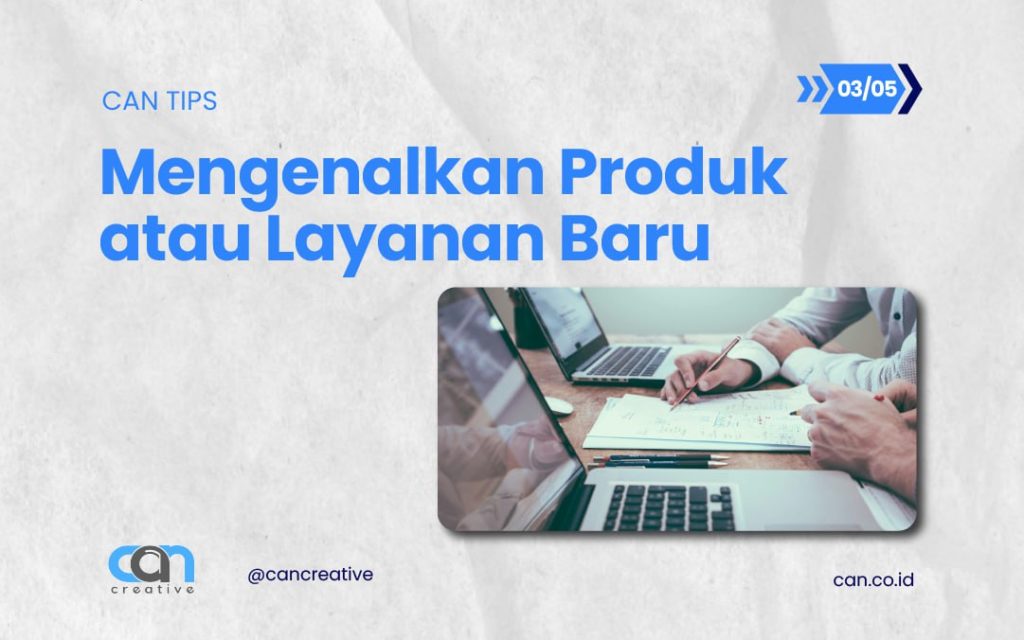 CAN TIPS

03/05

Mengenalkan Produk atau Layanan Baru

can creative

@cancreative

can.co.id